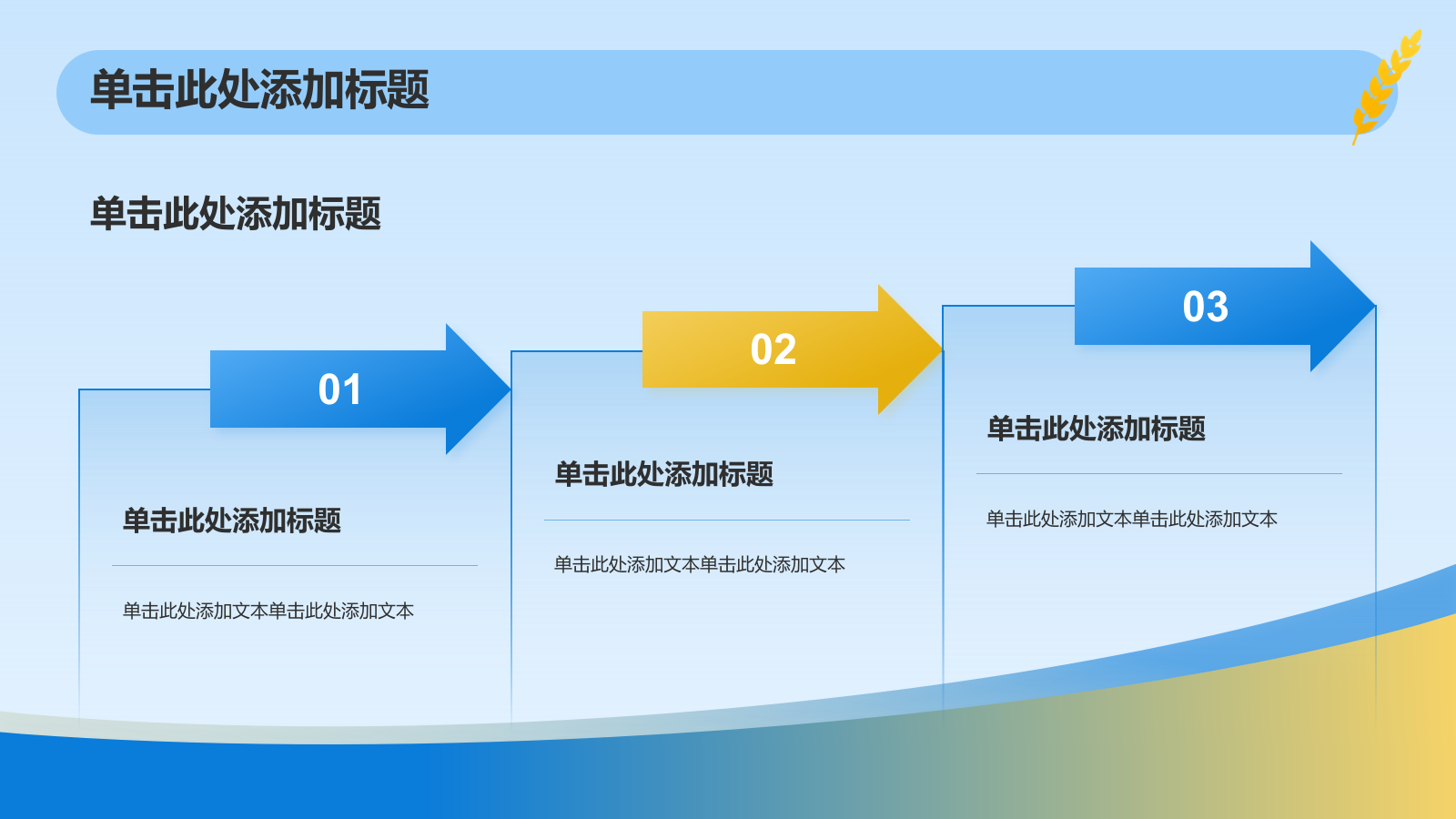 单击此处添加标题

单击此处添加标题

01

单击此处添加标题

单击此处添加文本单击此处添加文本

02

单击此处添加标题

单击此处添加文本单击此处添加文本

03

单击此处添加标题

单击此处添加文本单击此处添加文本